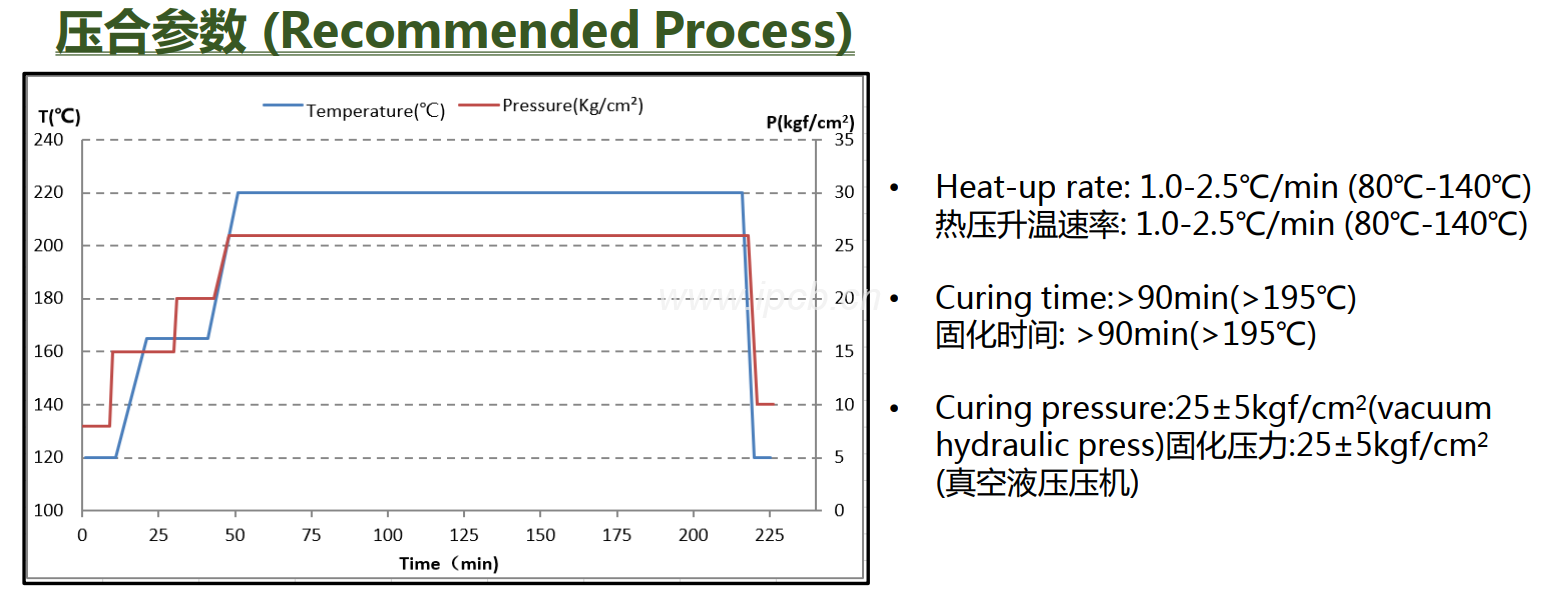 压合参数 (Recommended Process)

Temperature(℃) Pressure(Kg/cm²)

T(℃)

P(kgf/cm²)

240
220
200
180
160
140
120
100

35
30
25
20
15
10
5
0

0 25 50 75 100 125 150 175 200 225

Time（min）

www.ipcb.cn

• Heat-up rate: 1.0-2.5℃/min (80℃-140℃)
热压升温速率: 1.0-2.5℃/min (80℃-140℃)

• Curing time:>90min(>195℃)
固化时间: >90min(>195℃)

• Curing pressure:25±5kgf/cm²(vacuum hydraulic press)固化压力:25±5kgf/cm² (真空液压压机)